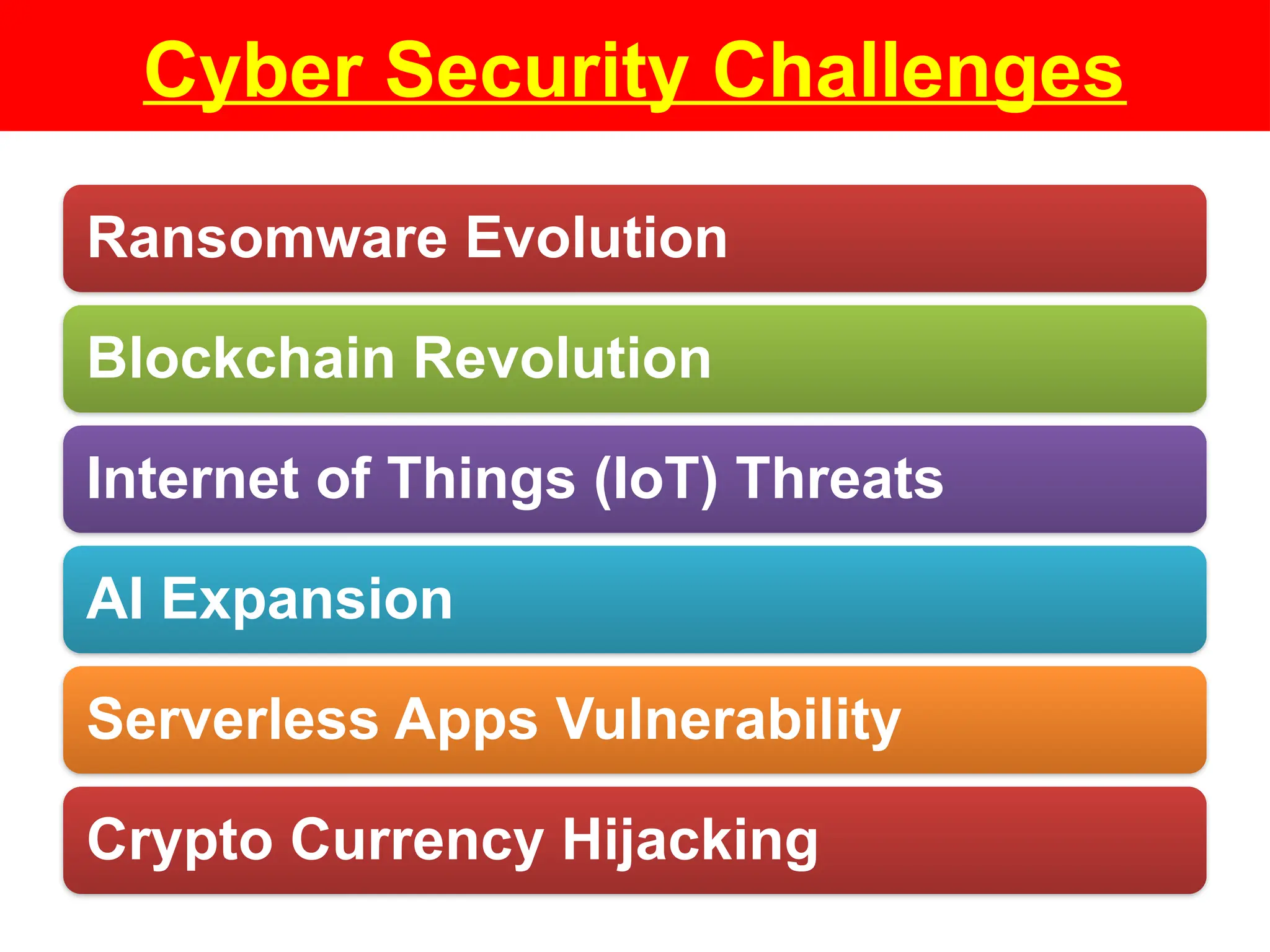 Cyber Security Challenges

Ransomware Evolution

Blockchain Revolution

Internet of Things (IoT) Threats

AI Expansion

Serverless Apps Vulnerability

Crypto Currency Hijacking